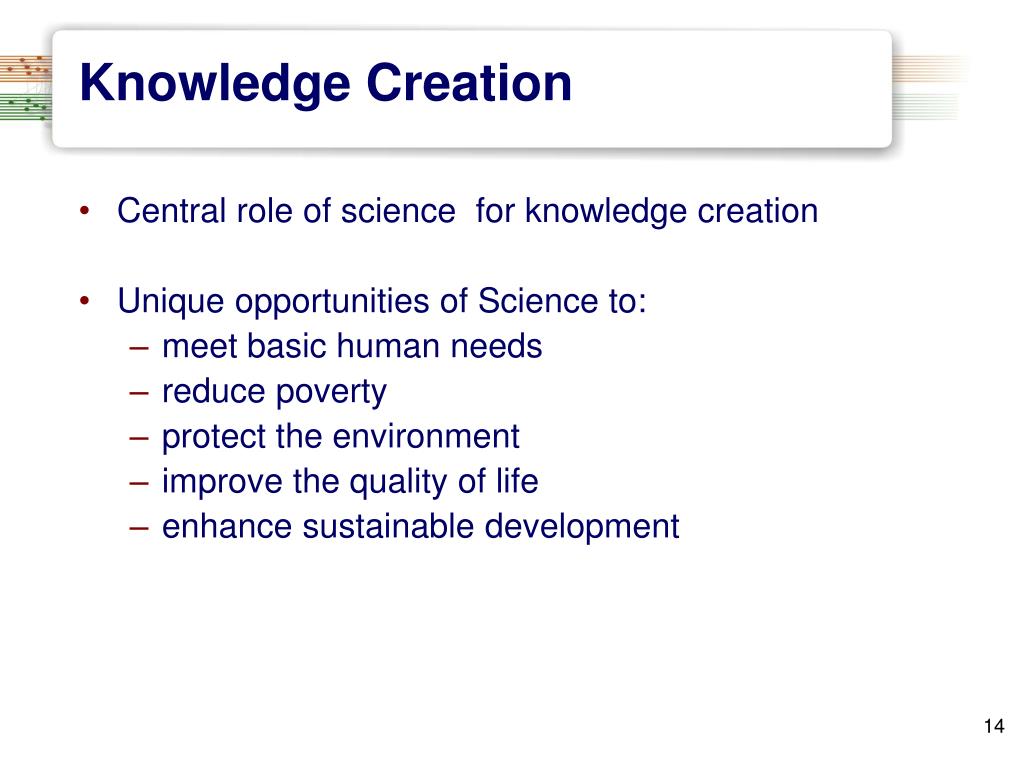 Knowledge Creation

• Central role of science  for knowledge creation

• Unique opportunities of Science to:
– meet basic human needs
– reduce poverty
– protect the environment
– improve the quality of life
– enhance sustainable development

14